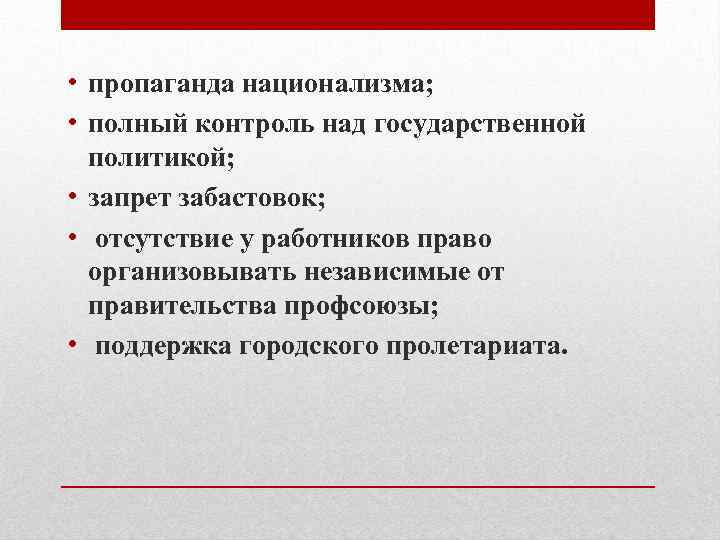 • пропаганда национализма;
• полный контроль над государственной политикой;
• запрет забастовок;
• отсутствие у работников право организовывать независимые от правительства профсоюзы;
• поддержка городского пролетариата.